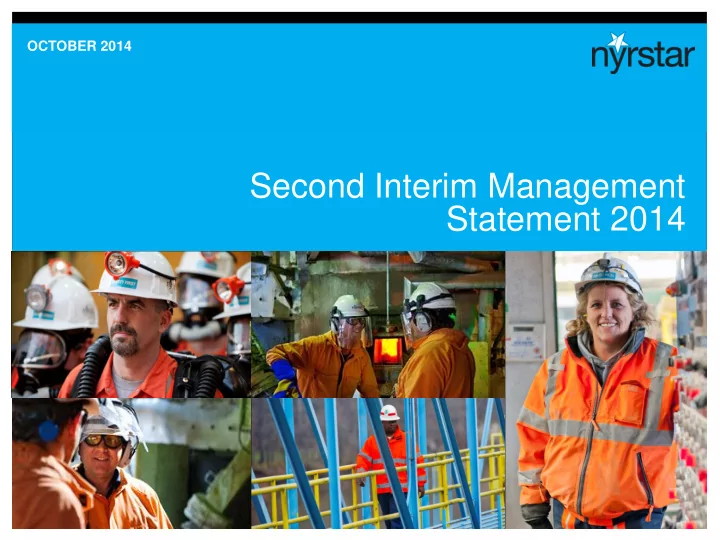 OCTOBER 2014

nyrstar

Second Interim Management Statement 2014